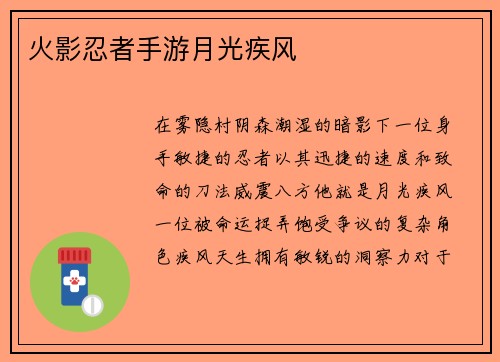 火影忍者手游月光疾风

在雾隐村阴森潮湿的暗影下一位身手敏捷的忍者以其迅捷的速度和致命的刀法威震八方他就是月光疾风一位被命运捉弄饱受争议的复杂角色疾风天生拥有敏锐的洞察力对于